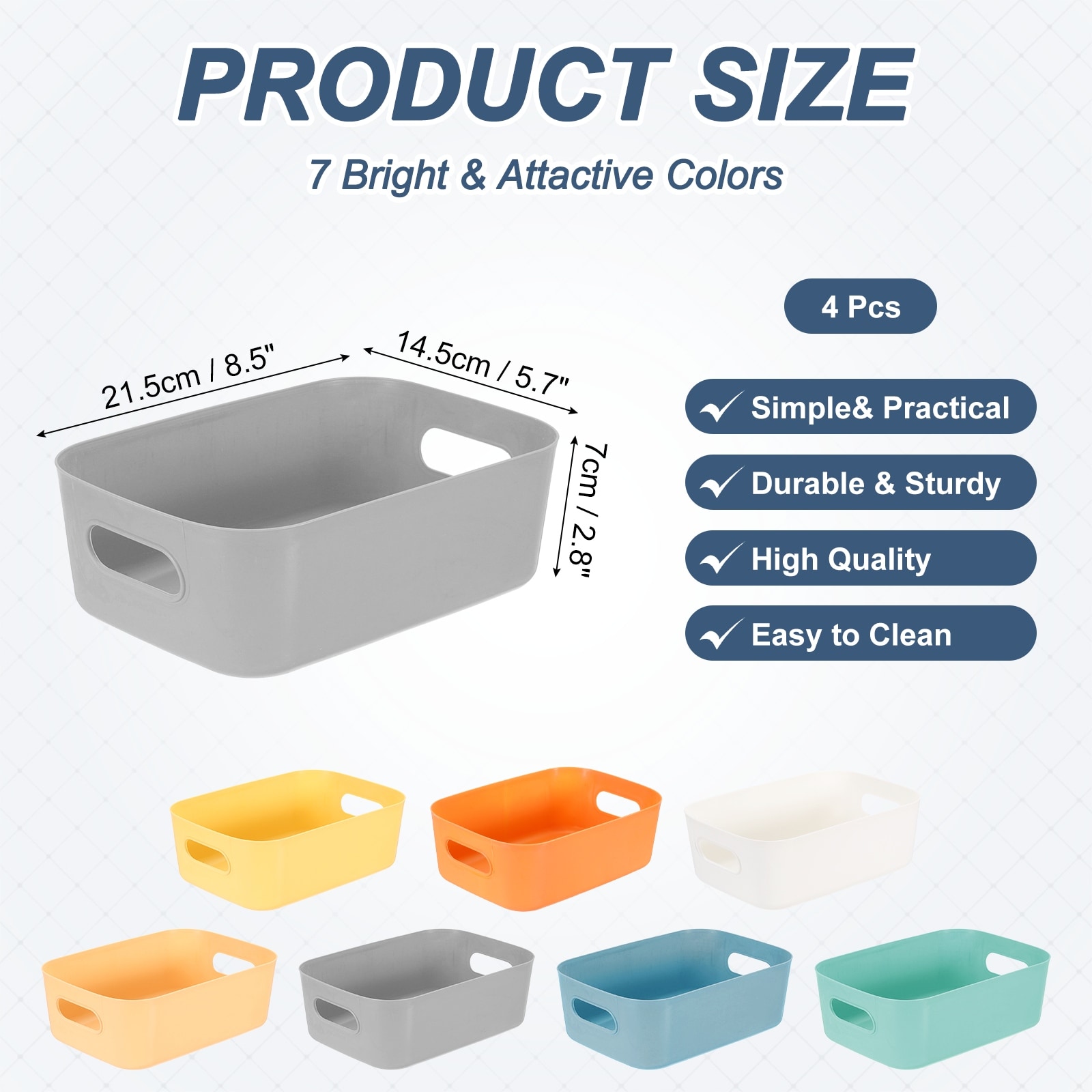 PRODUCT SIZE

7 Bright & Attactive Colors

21.5cm / 8.5"

14.5cm / 5.7"

7cm / 2.8"

4 Pcs

Simple& Practical

Durable & Sturdy

High Quality

Easy to Clean